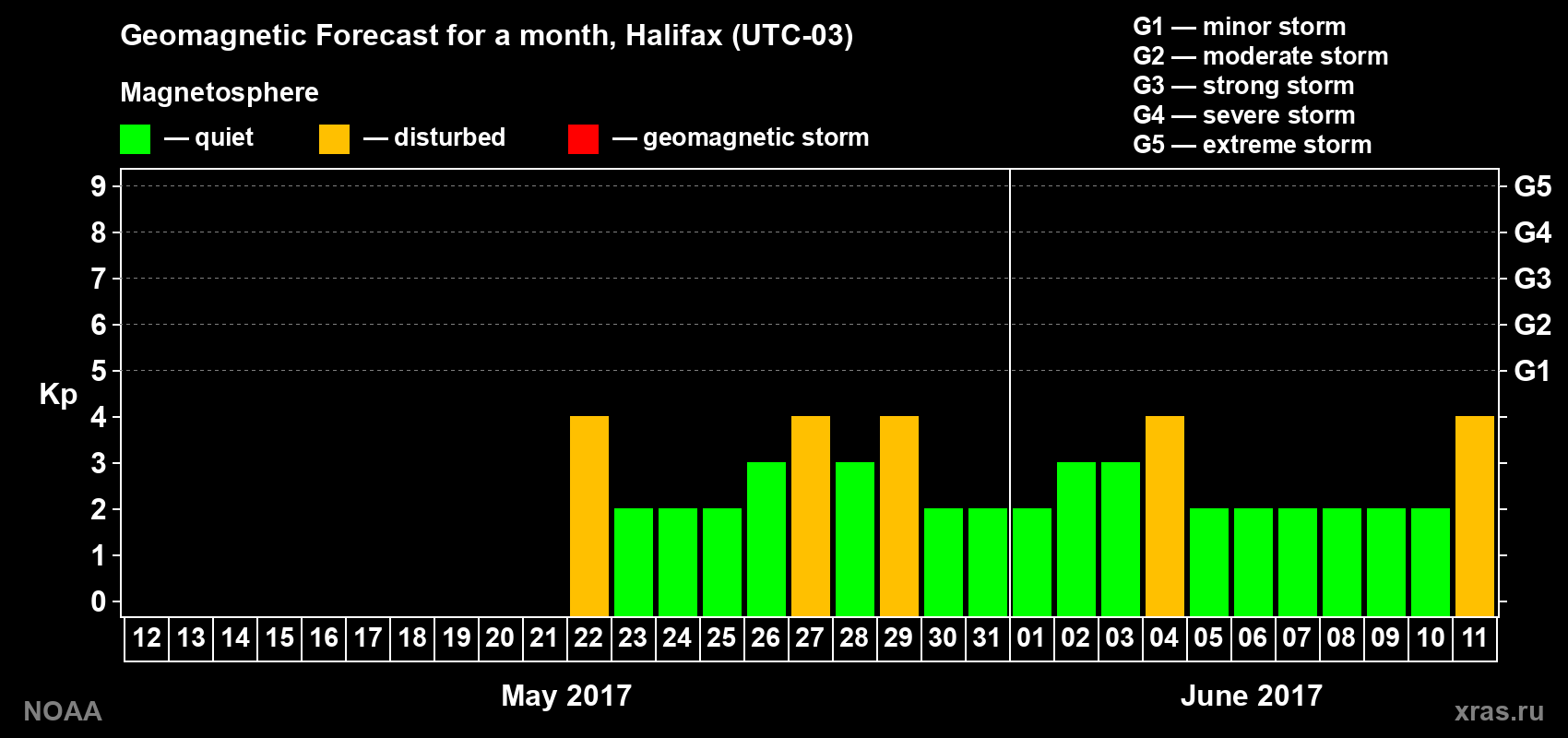 Geomagnetic Forecast for a month, Halifax (UTC-03)

Magnetosphere

— quiet — disturbed — geomagnetic storm

G1 — minor storm
G2 — moderate storm
G3 — strong storm
G4 — severe storm
G5 — extreme storm

Kp

9 8 7 6 5 4 3 2 1 0

G5 G4 G3 G2 G1

12 13 14 15 16 17 18 19 20 21 22 23 24 25 26 27 28 29 30 31 01 02 03 04 05 06 07 08 09 10 11

May 2017

June 2017

NOAA

xras.ru